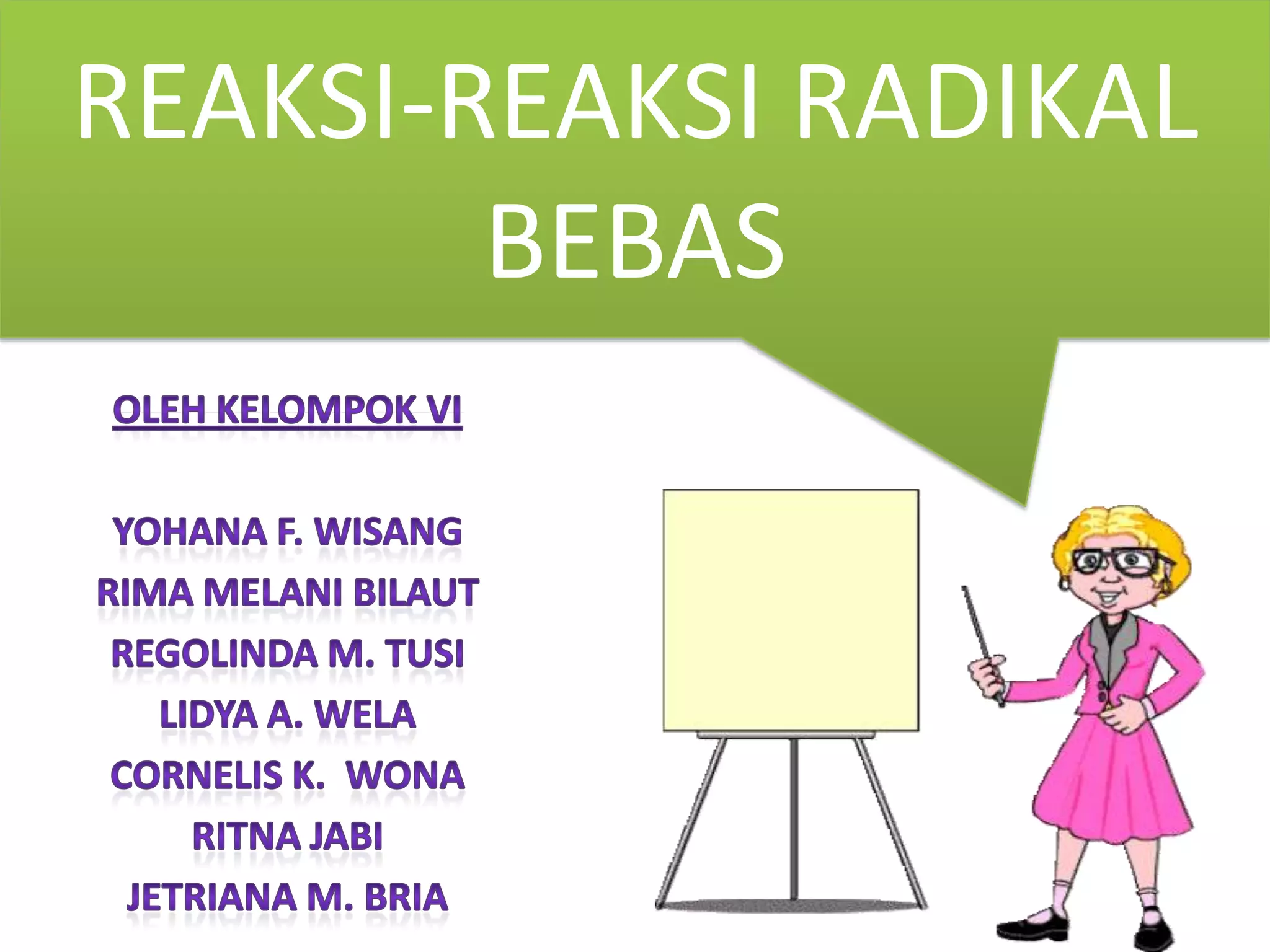 REAKSI-REAKSI RADIKAL BEBAS

OLEH KELOMPOK VI

YOHANA F. WISANG
RIMA MELANI BILAUT
REGOLINDA M. TUSI
LIDYA A. WELA
CORNELIS K. WONA
RITNA JABI
JETRIANA M. BRIA